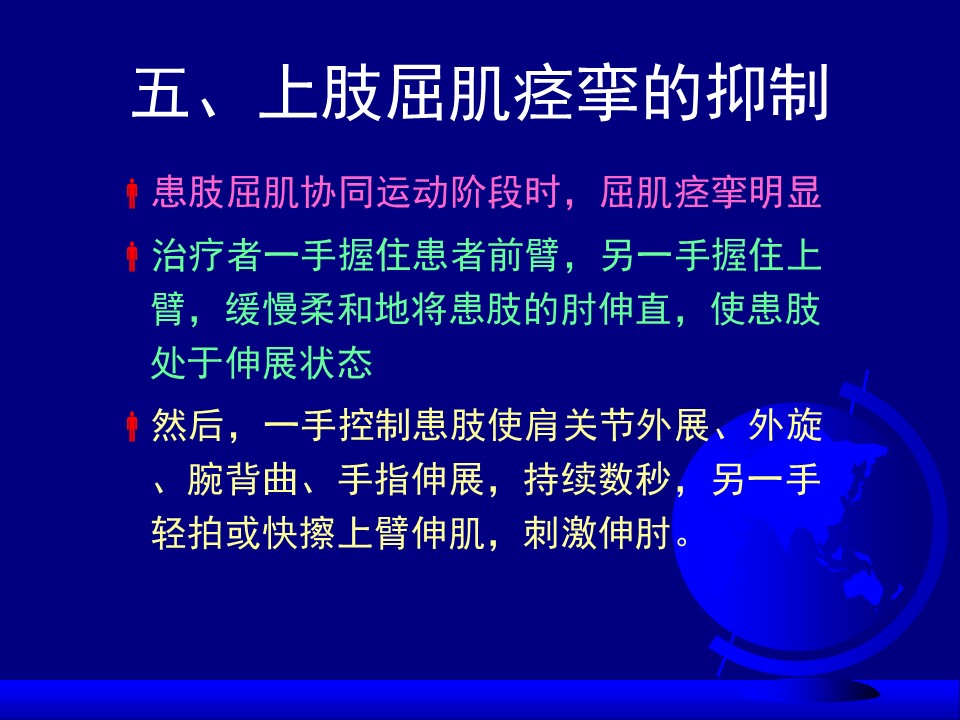 五、上肢屈肌痉挛的抑制

患肢屈肌协同运动阶段时，屈肌痉挛明显

治疗者一手握住患者前臂，另一手握住上臂，缓慢柔和地将患肢的肘伸直，使患肢处于伸展状态

然后，一手控制患肢使肩关节外展、外旋、腕背曲、手指伸展，持续数秒，另一手轻拍或快擦上臂伸肌，刺激伸肘。